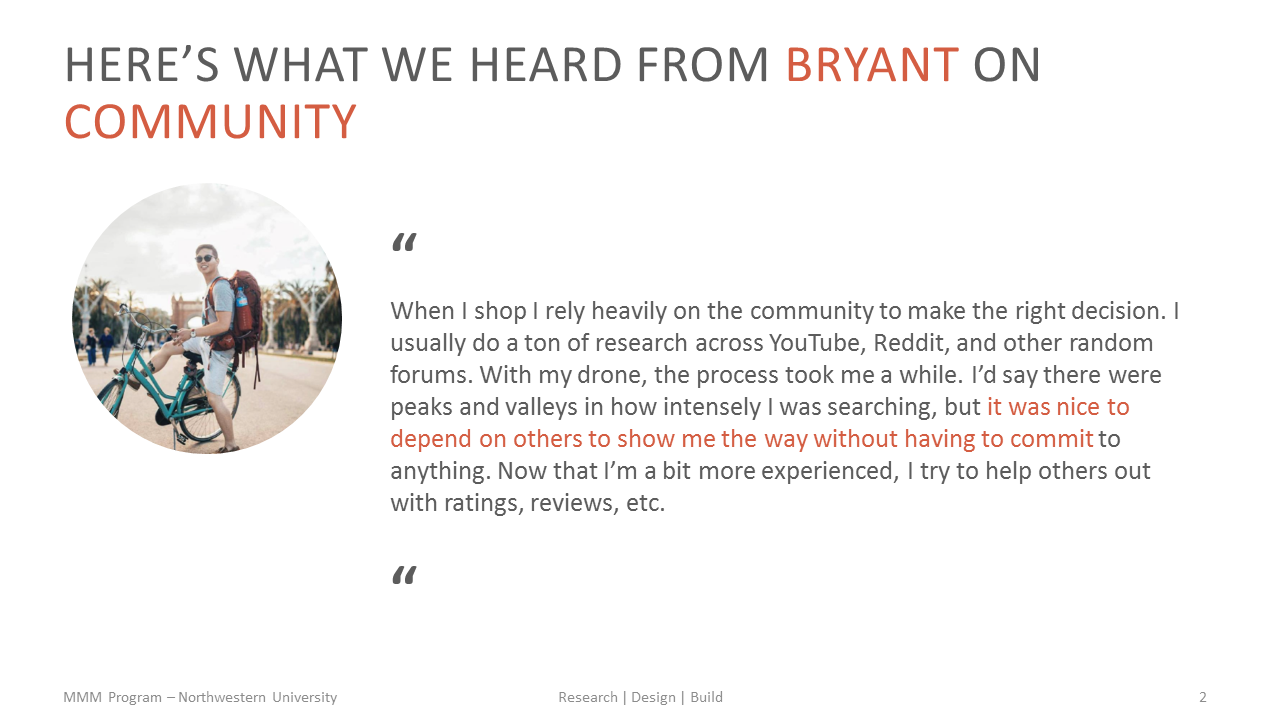 HERE'S WHAT WE HEARD FROM BRYANT ON COMMUNITY

"

When I shop I rely heavily on the community to make the right decision. I usually do a ton of research across YouTube, Reddit, and other random forums. With my drone, the process took me a while. I'd say there were peaks and valleys in how intensely I was searching, but it was nice to depend on others to show me the way without having to commit to anything. Now that I'm a bit more experienced, I try to help others out with ratings, reviews, etc.

"

MMM Program – Northwestern University

Research | Design | Build

2